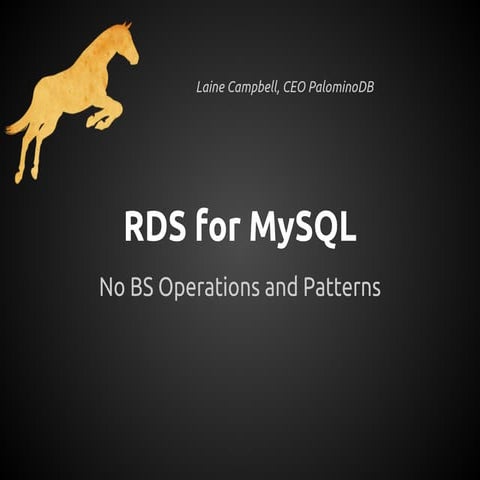 Laine Campbell, CEO PalominoDB

RDS for MySQL

No BS Operations and Patterns